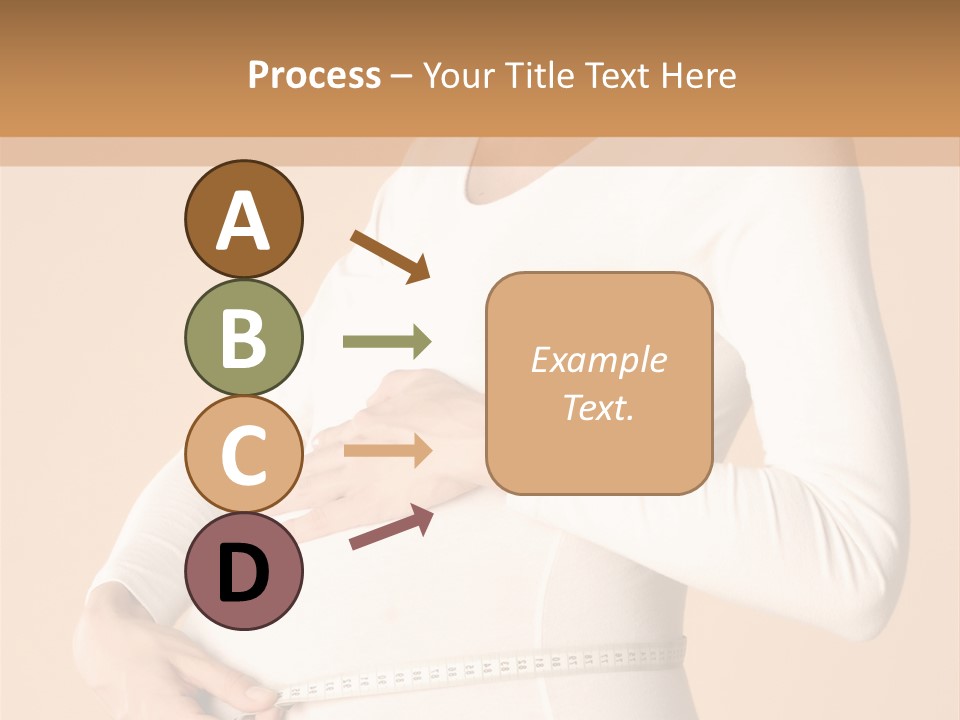 Process – Your Title Text Here

A

B

C

D

Example Text.